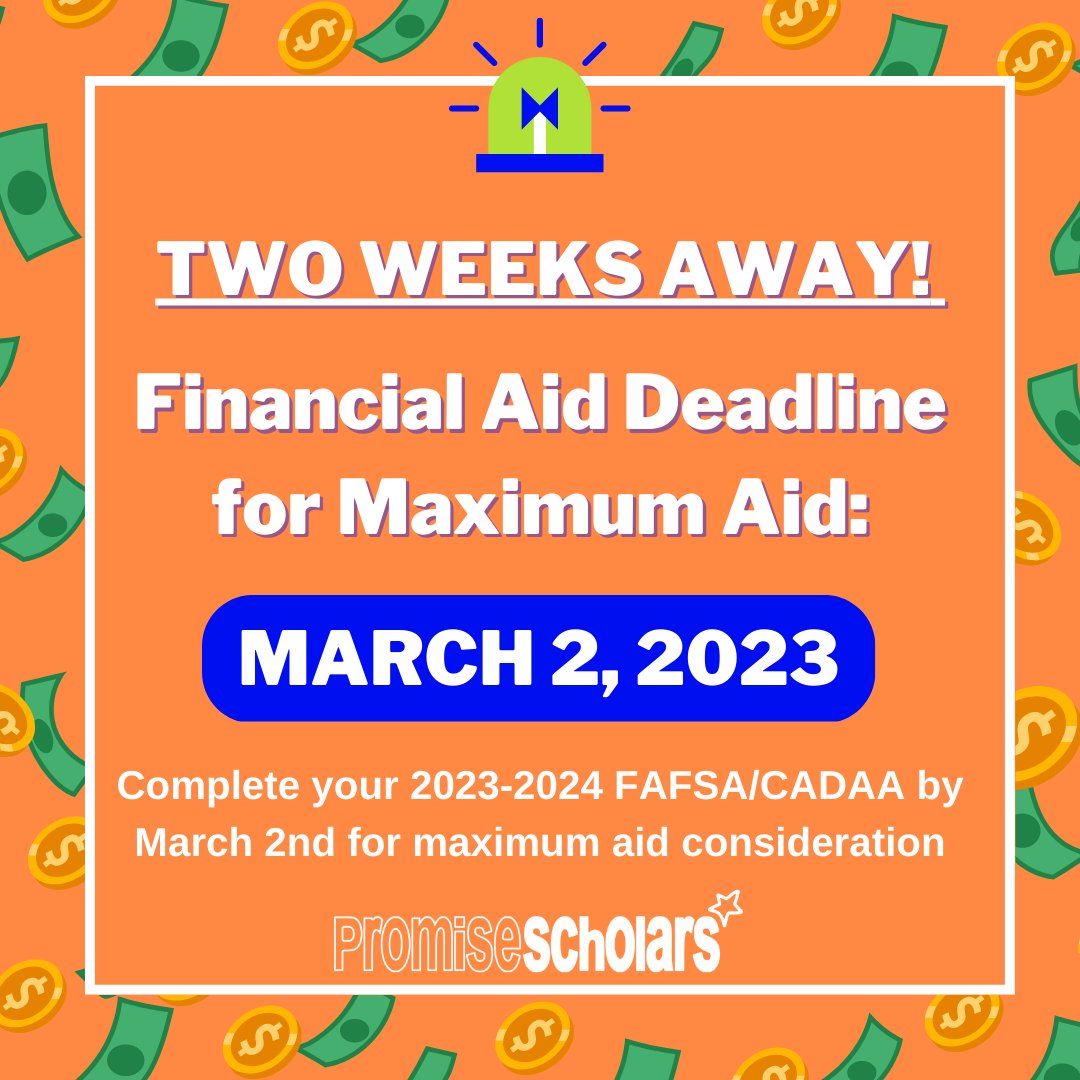 TWO WEEKS AWAY!

Financial Aid Deadline for Maximum Aid:

MARCH 2, 2023

Complete your 2023-2024 FAFSA/CADAA by March 2nd for maximum aid consideration

PromiseScholars